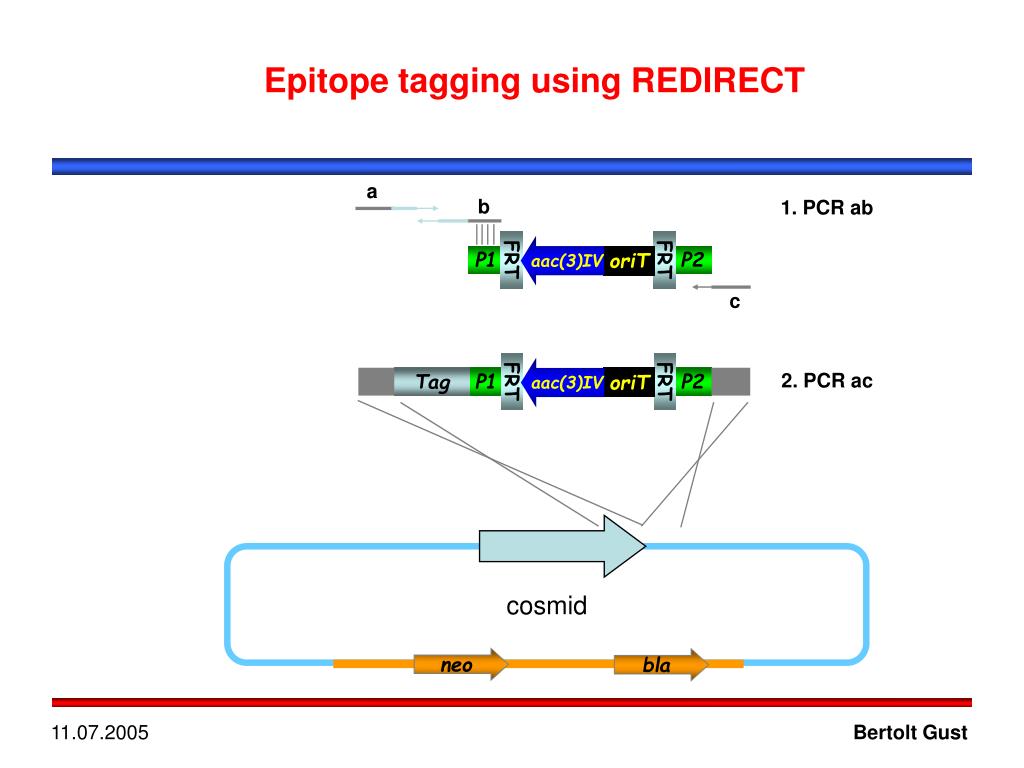 Epitope tagging using REDIRECT

a

b

1. PCR ab

P1 FRT aac(3)IV oriT FRT P2

c

Tag P1 FRT aac(3)IV oriT FRT P2

2. PCR ac

cosmid

neo

bla

11.07.2005

Bertolt Gust